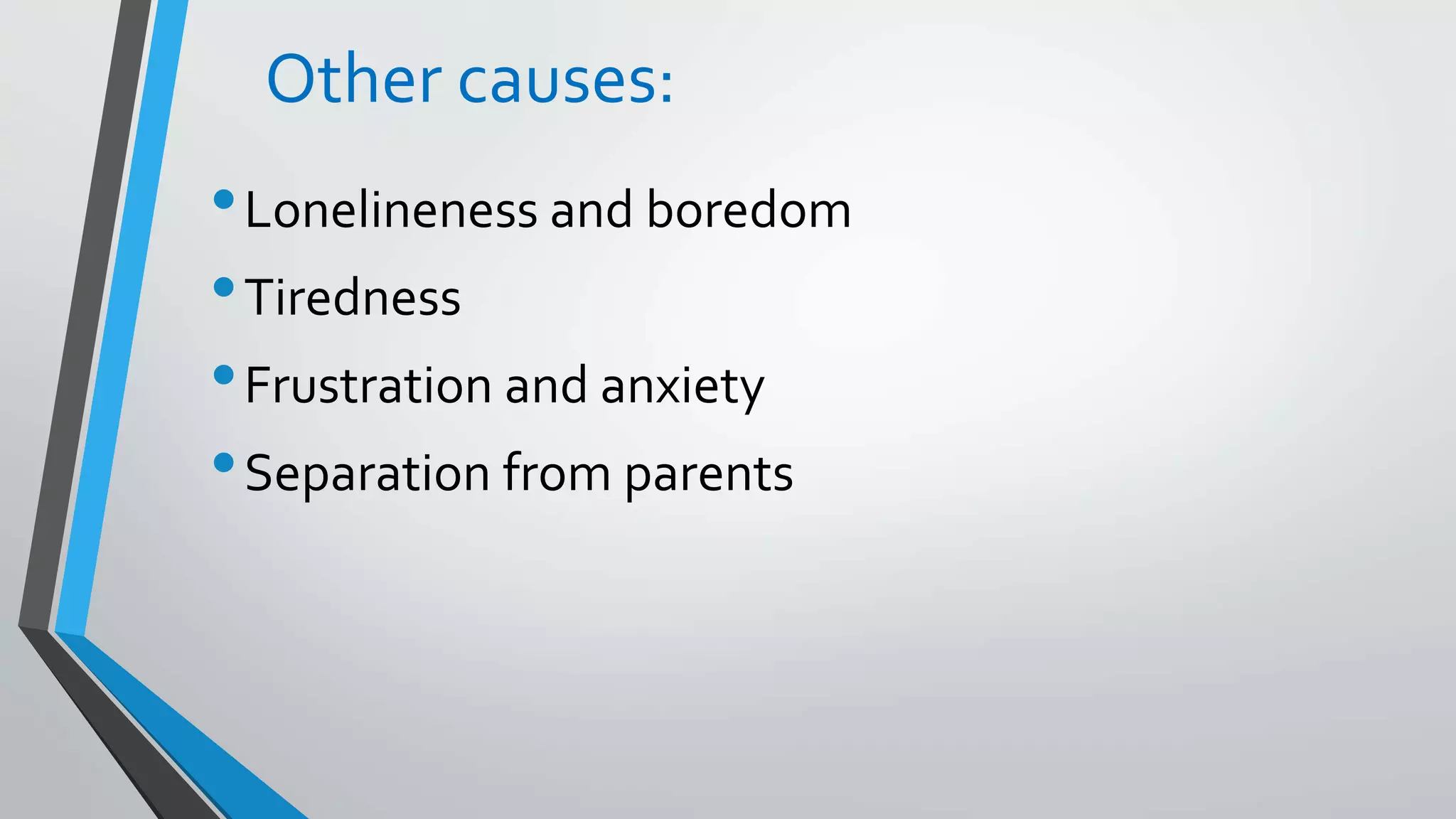 Other causes:

• Lonelineness and boredom
• Tiredness
• Frustration and anxiety
• Separation from parents